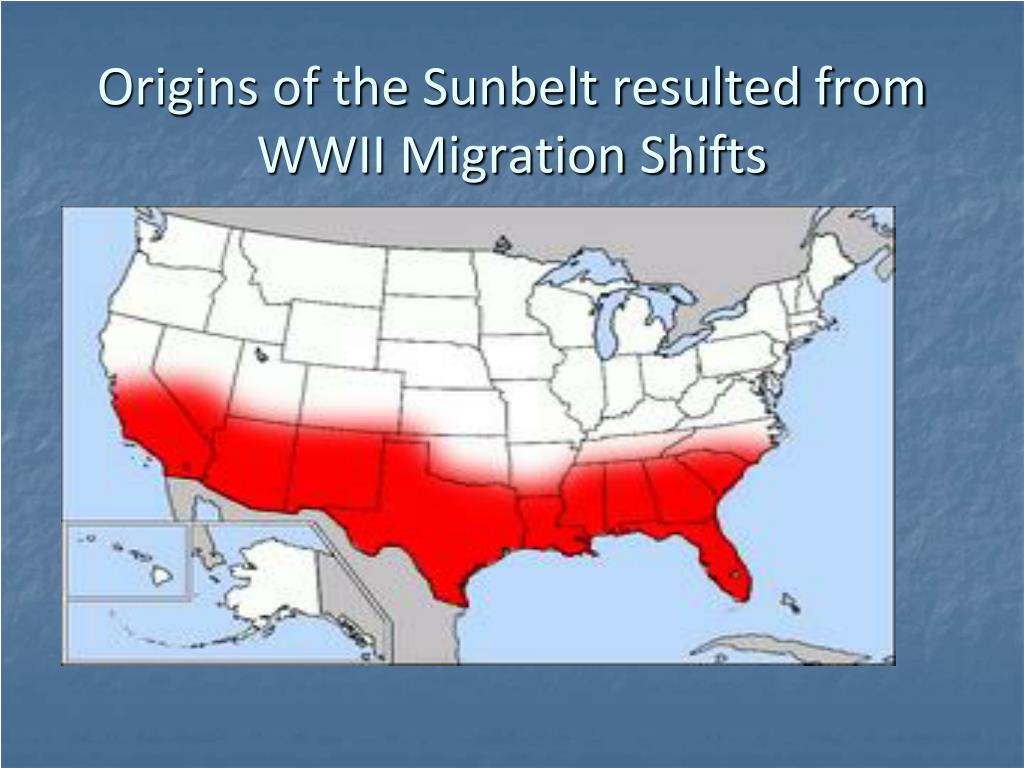 Origins of the Sunbelt resulted from WWII Migration Shifts